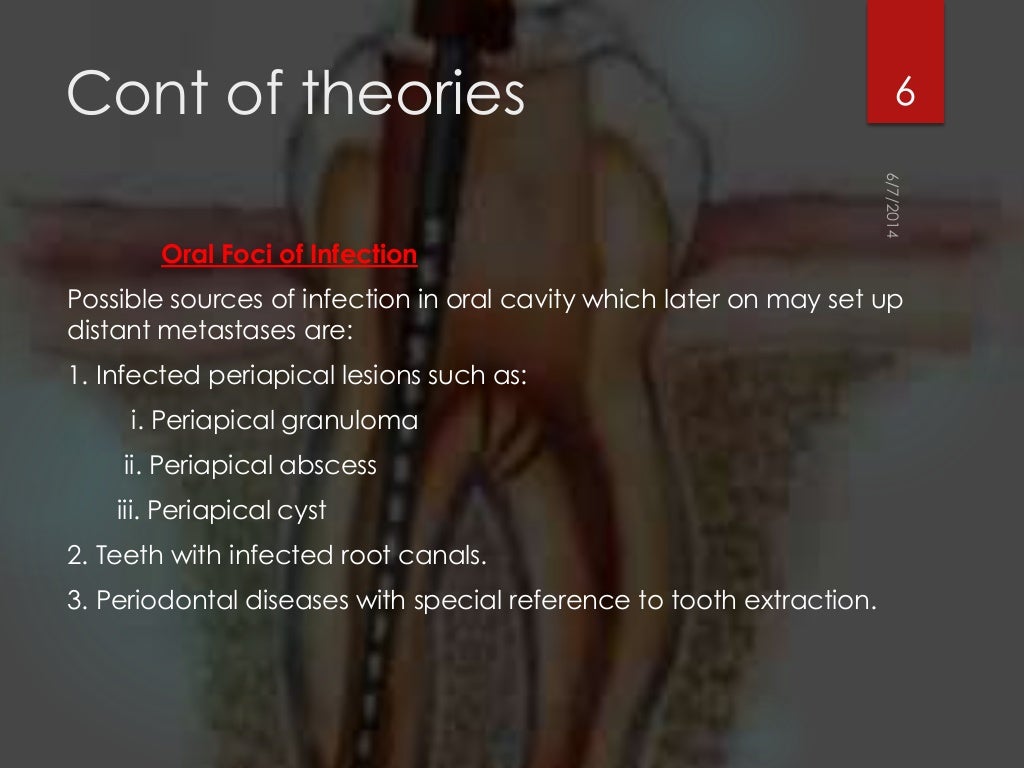 Cont of theories

6

6/7/2014

Oral Foci of Infection

Possible sources of infection in oral cavity which later on may set up distant metastases are:

1. Infected periapical lesions such as:

i. Periapical granuloma

ii. Periapical abscess

iii. Periapical cyst

2. Teeth with infected root canals.

3. Periodontal diseases with special reference to tooth extraction.